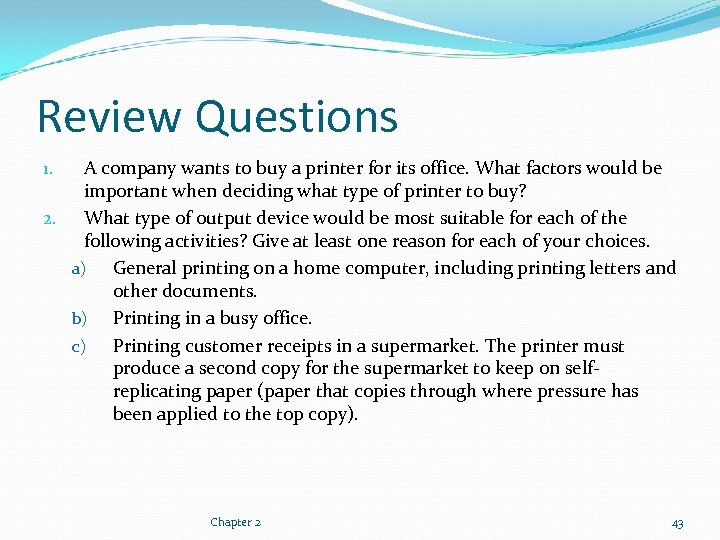 Review Questions

1. A company wants to buy a printer for its office. What factors would be important when deciding what type of printer to buy?

2. What type of output device would be most suitable for each of the following activities? Give at least one reason for each of your choices.

a) General printing on a home computer, including printing letters and other documents.

b) Printing in a busy office.

c) Printing customer receipts in a supermarket. The printer must produce a second copy for the supermarket to keep on self-replicating paper (paper that copies through where pressure has been applied to the top copy).

Chapter 2

43